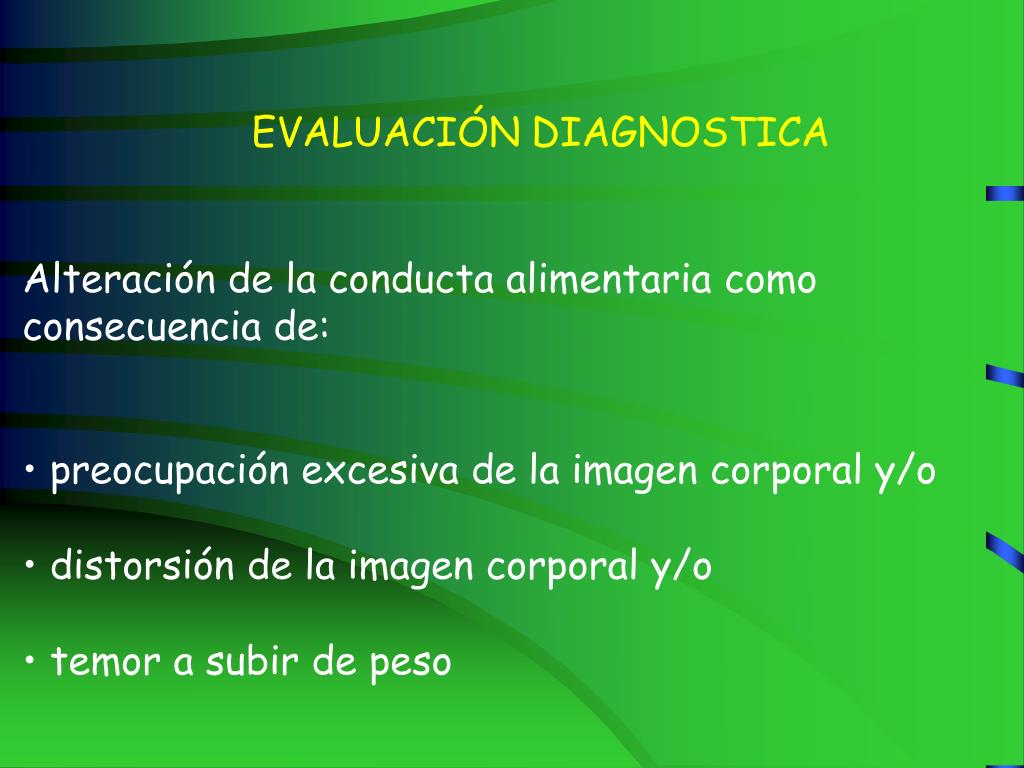 EVALUACIÓN DIAGNOSTICA

Alteración de la conducta alimentaria como consecuencia de:

• preocupación excesiva de la imagen corporal y/o

• distorsión de la imagen corporal y/o

• temor a subir de peso